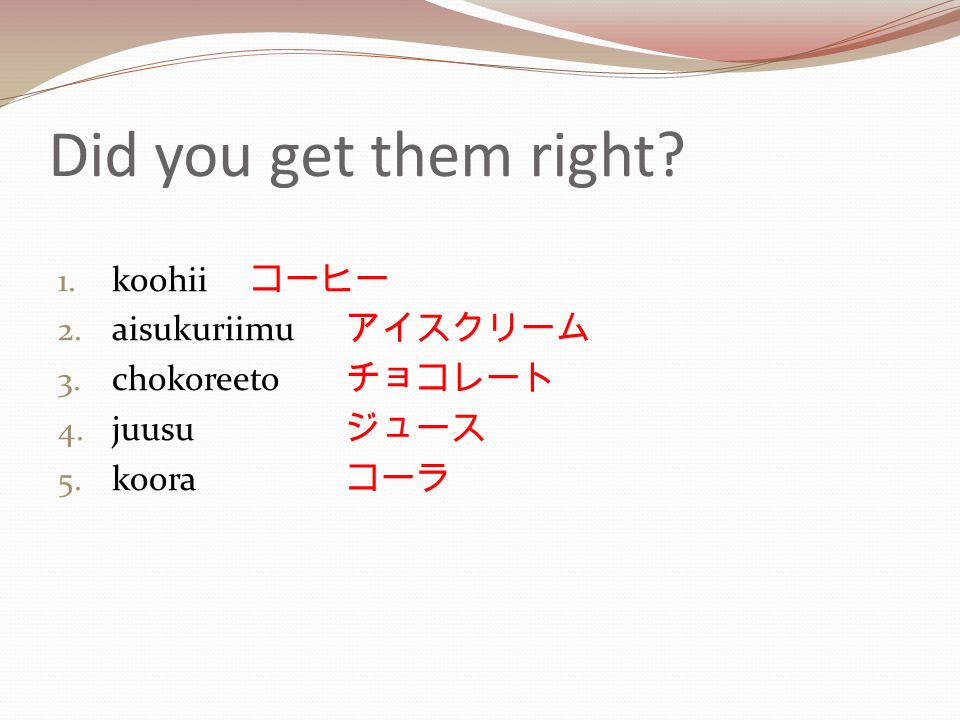 Did you get them right?

1. koohii コーヒー
2. aisukuriimu アイスクリーム
3. chokoreeto チョコレート
4. juusu ジュース
5. koora コーラ